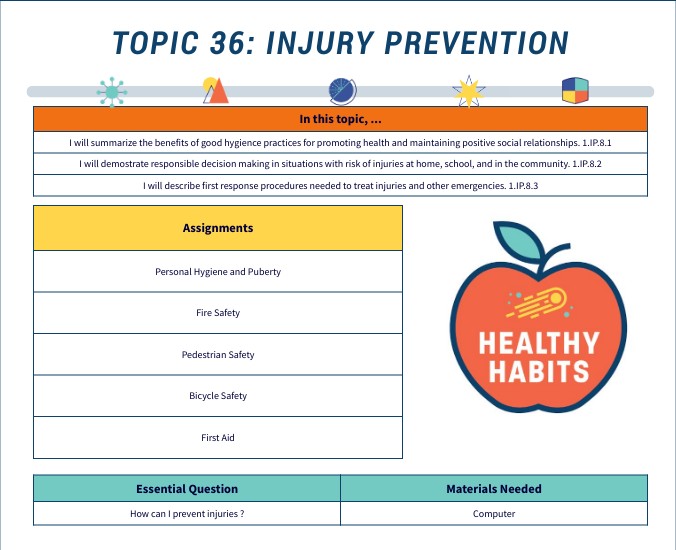 TOPIC 36: INJURY PREVENTION

| In this topic, ... |
|---|
| I will summarize the benefits of good hygience practices for promoting health and maintaining positive social relationships. 1.IP.8.1 |
| I will demostrate responsible decision making in situations with risk of injuries at home, school, and in the community. 1.IP.8.2 |
| I will describe first response procedures needed to treat injuries and other emergencies. 1.IP.8.3 |

| Assignments |
|---|
| Personal Hygiene and Puberty |
| Fire Safety |
| Pedestrian Safety |
| Bicycle Safety |
| First Aid |

HEALTHY HABITS

| Essential Question | Materials Needed |
|---|---|
| How can I prevent injuries ? | Computer |